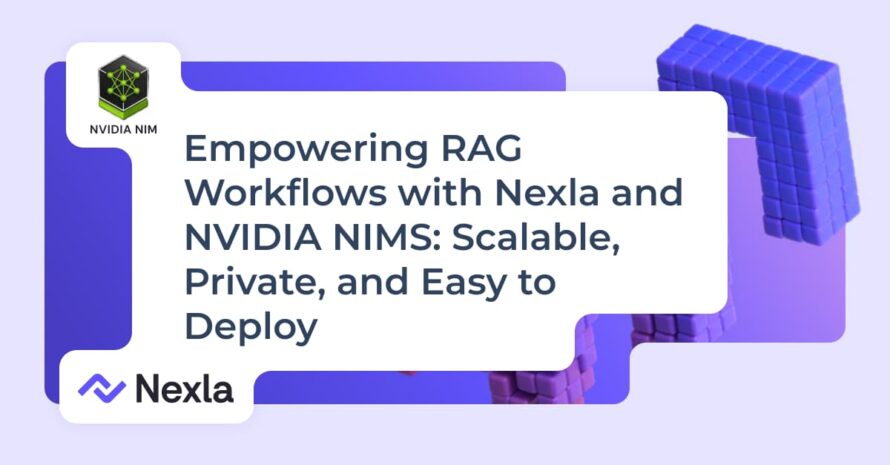 NVIDIA NIM

Empowering RAG Workflows with Nexla and NVIDIA NIMS: Scalable, Private, and Easy to Deploy

Nexla